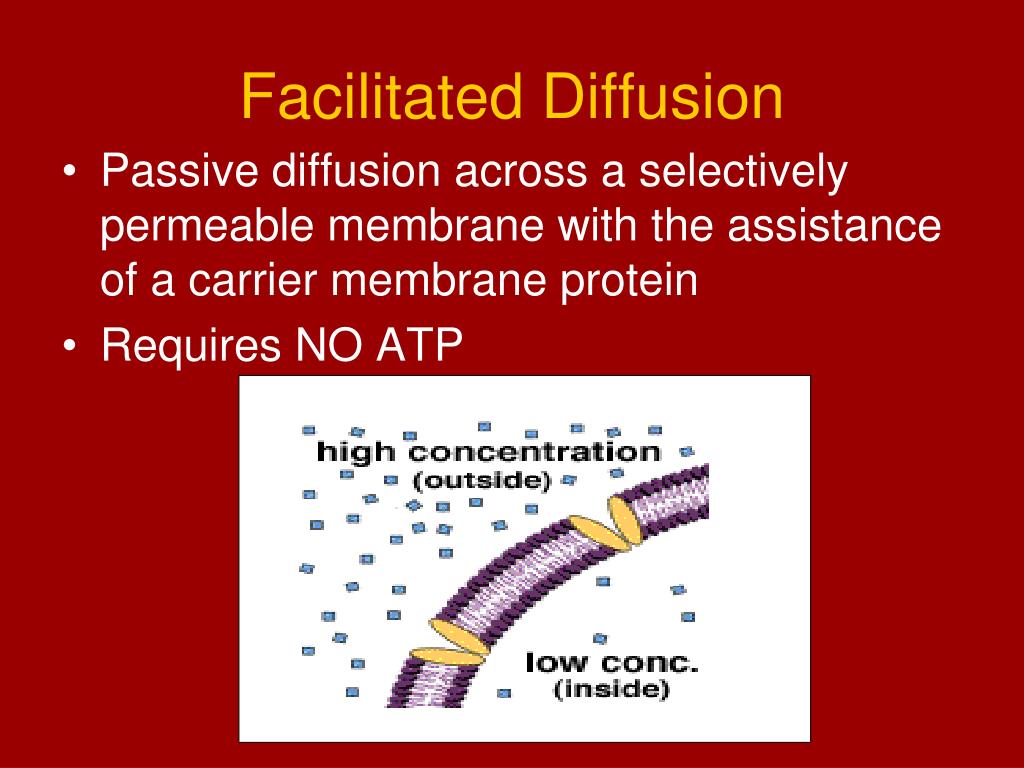 Facilitated Diffusion

• Passive diffusion across a selectively permeable membrane with the assistance of a carrier membrane protein

• Requires NO ATP

high concentration
(outside)

low conc.
(inside)